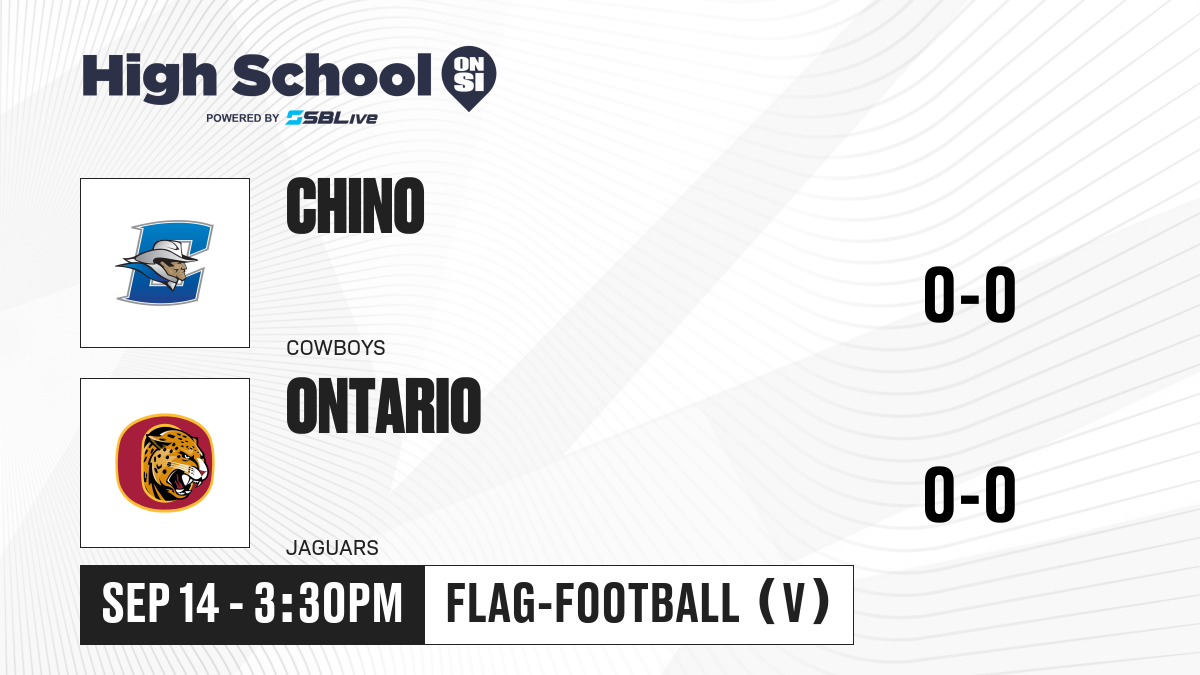 High School ON SI
POWERED BY SBLive

CHINO
COWBOYS
0-0

ONTARIO
JAGUARS
0-0

SEP 14 - 3:30PM
FLAG-FOOTBALL (V)